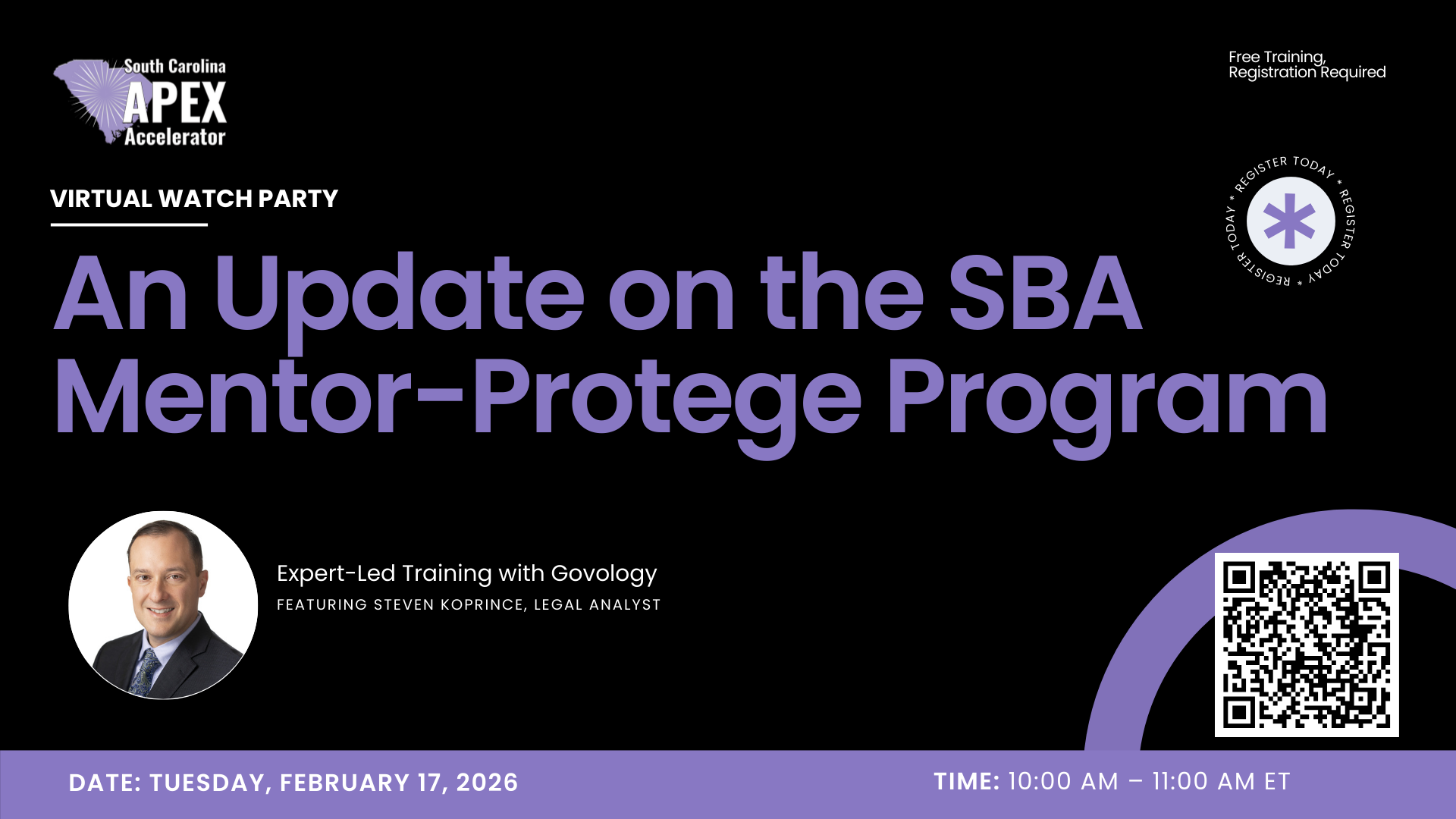 South Carolina
APEX
Accelerator

Free Training,
Registration Required

REGISTER TODAY * REGISTER TODAY * REGISTER TODAY *

VIRTUAL WATCH PARTY

An Update on the SBA Mentor-Protege Program

Expert-Led Training with Govology
FEATURING STEVEN KOPRINCE, LEGAL ANALYST

DATE: TUESDAY, FEBRUARY 17, 2026

TIME: 10:00 AM – 11:00 AM ET